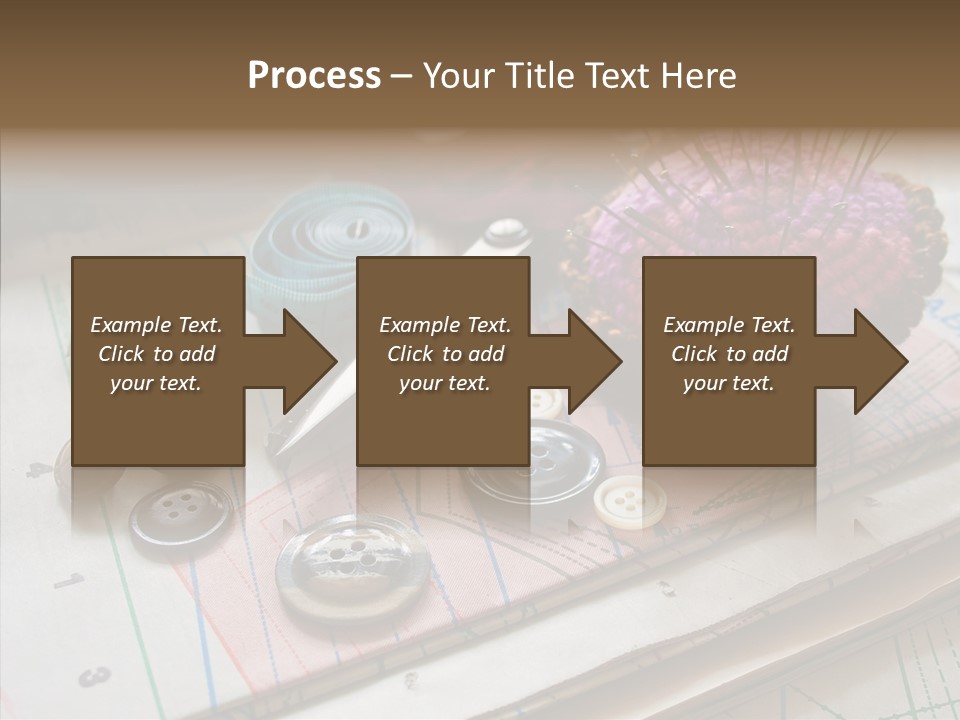 Process – Your Title Text Here

Example Text. Click to add your text.

Example Text. Click to add your text.

Example Text. Click to add your text.